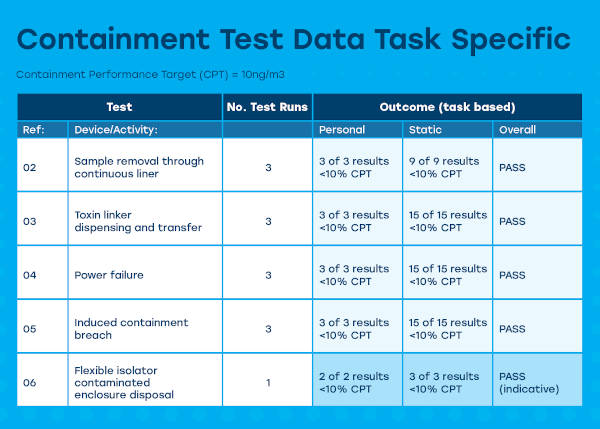 Containment Test Data Task Specific

Containment Performance Target (CPT) = 10ng/m3

| Test | | No. Test Runs | Outcome (task based) | | |
|---|---|---|---|---|---|
| Ref: | Device/Activity: | | Personal | Static | Overall |
| 02 | Sample removal through continuous liner | 3 | 3 of 3 results <10% CPT | 9 of 9 results <10% CPT | PASS |
| 03 | Toxin linker dispensing and transfer | 3 | 3 of 3 results <10% CPT | 15 of 15 results <10% CPT | PASS |
| 04 | Power failure | 3 | 3 of 3 results <10% CPT | 15 of 15 results <10% CPT | PASS |
| 05 | Induced containment breach | 3 | 3 of 3 results <10% CPT | 15 of 15 results <10% CPT | PASS |
| 06 | Flexible isolator contaminated enclosure disposal | 1 | 2 of 2 results <10% CPT | 3 of 3 results <10% CPT | PASS (indicative) |